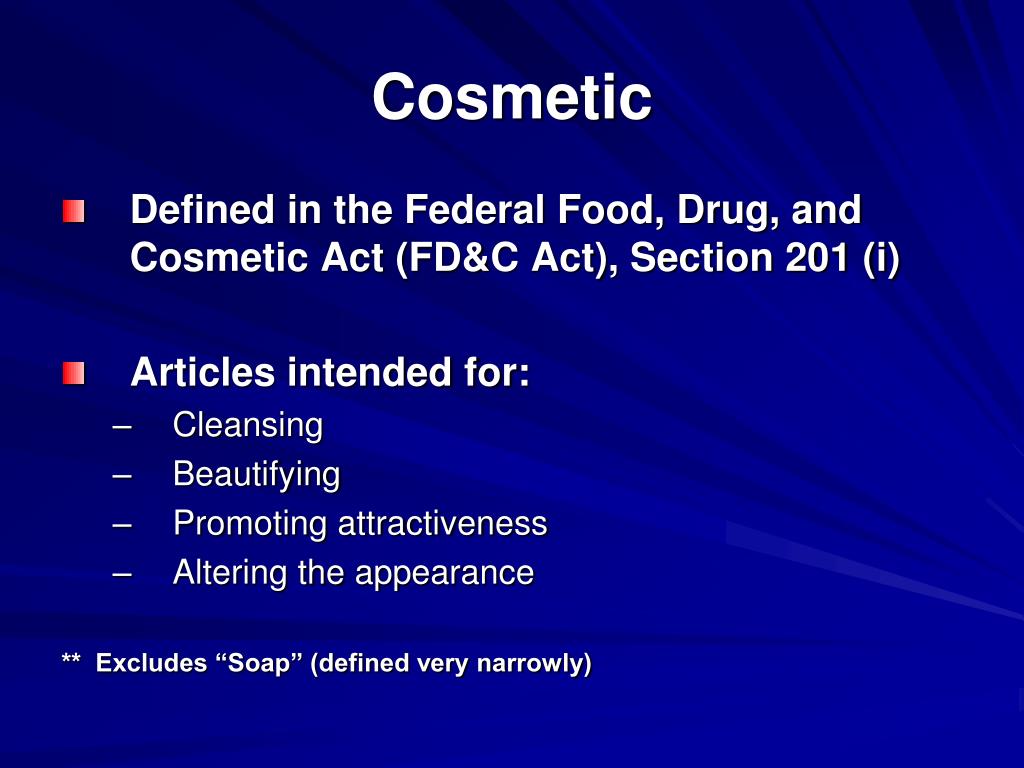 Cosmetic

Defined in the Federal Food, Drug, and Cosmetic Act (FD&C Act), Section 201 (i)

Articles intended for:
– Cleansing
– Beautifying
– Promoting attractiveness
– Altering the appearance

** Excludes “Soap” (defined very narrowly)